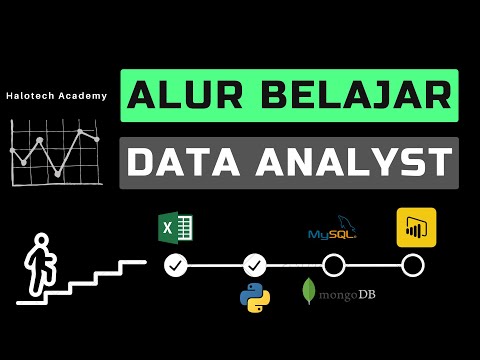 Halotech Academy

ALUR BELAJAR

DATA ANALYST

X

MySQL

mongoDB